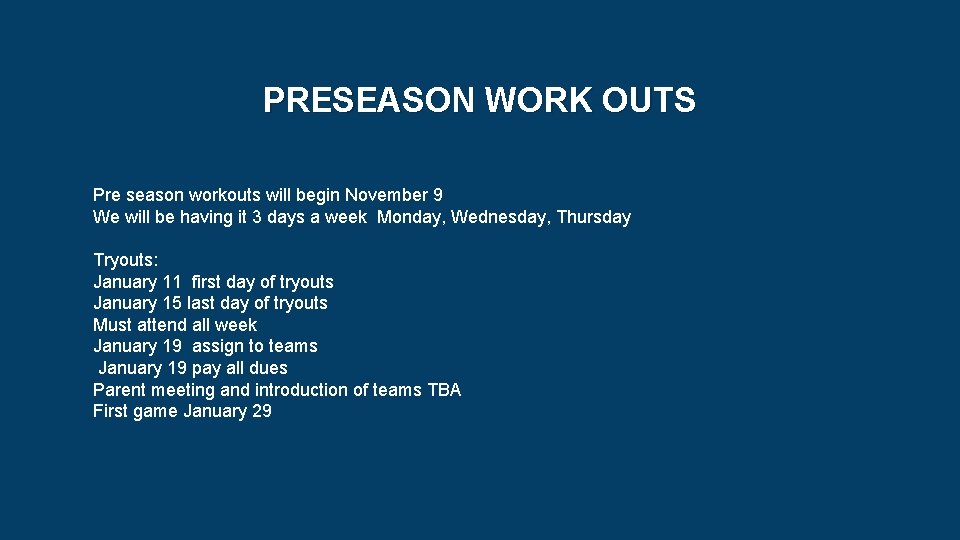 PRESEASON WORK OUTS

Pre season workouts will begin November 9
We will be having it 3 days a week Monday, Wednesday, Thursday

Tryouts:
January 11 first day of tryouts
January 15 last day of tryouts
Must attend all week
January 19 assign to teams
January 19 pay all dues
Parent meeting and introduction of teams TBA
First game January 29